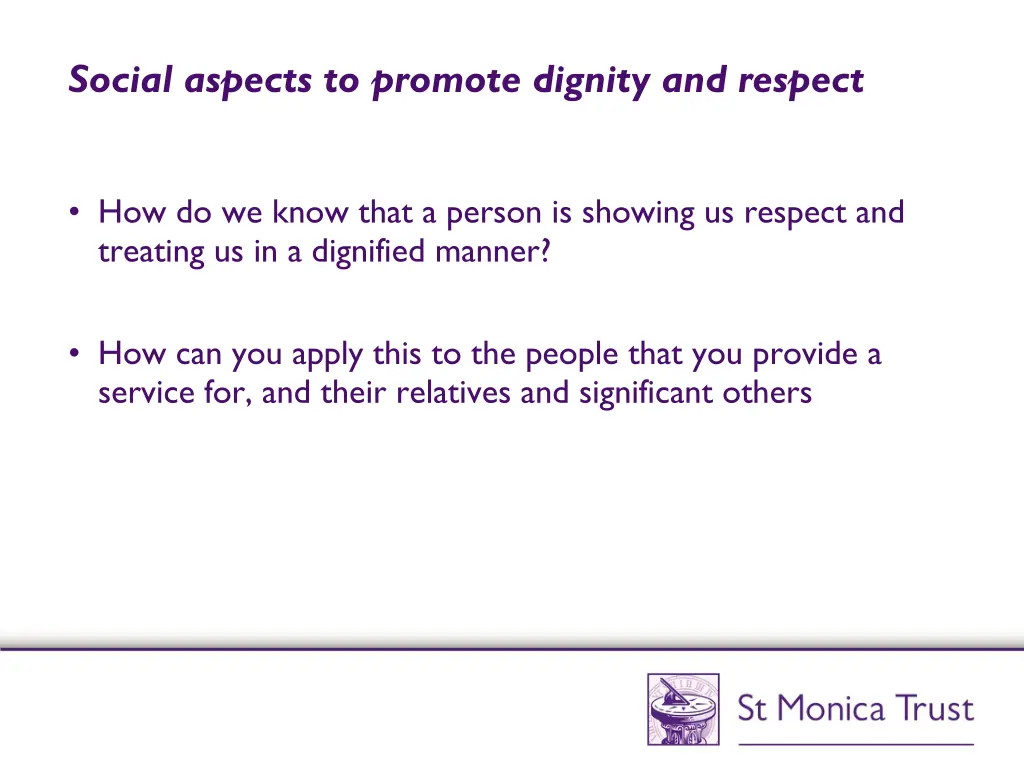 Social aspects to promote dignity and respect

• How do we know that a person is showing us respect and treating us in a dignified manner?

• How can you apply this to the people that you provide a service for, and their relatives and significant others

St Monica Trust